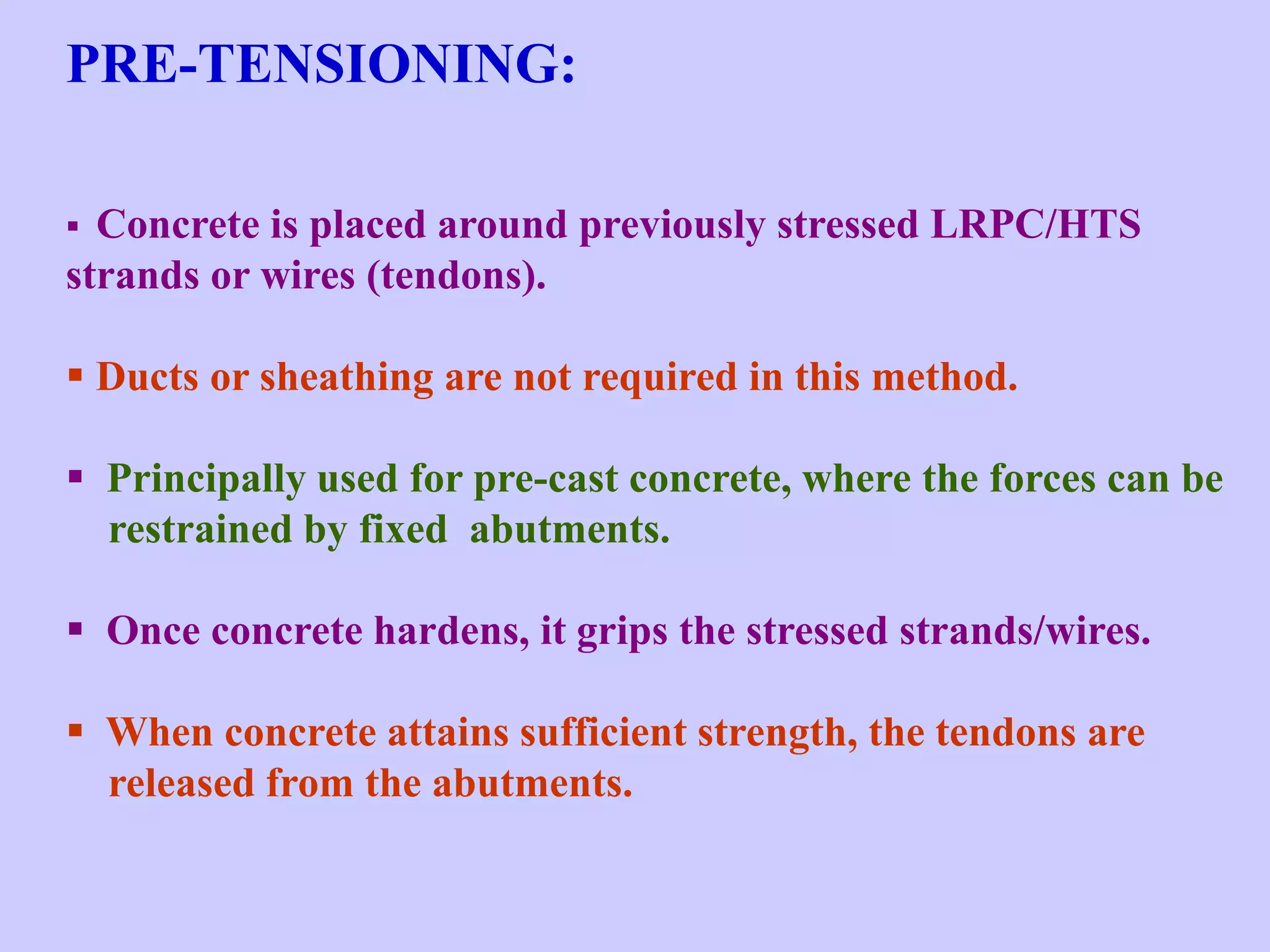 PRE-TENSIONING:

▪ Concrete is placed around previously stressed LRPC/HTS strands or wires (tendons).

▪ Ducts or sheathing are not required in this method.

▪ Principally used for pre-cast concrete, where the forces can be restrained by fixed abutments.

▪ Once concrete hardens, it grips the stressed strands/wires.

▪ When concrete attains sufficient strength, the tendons are released from the abutments.